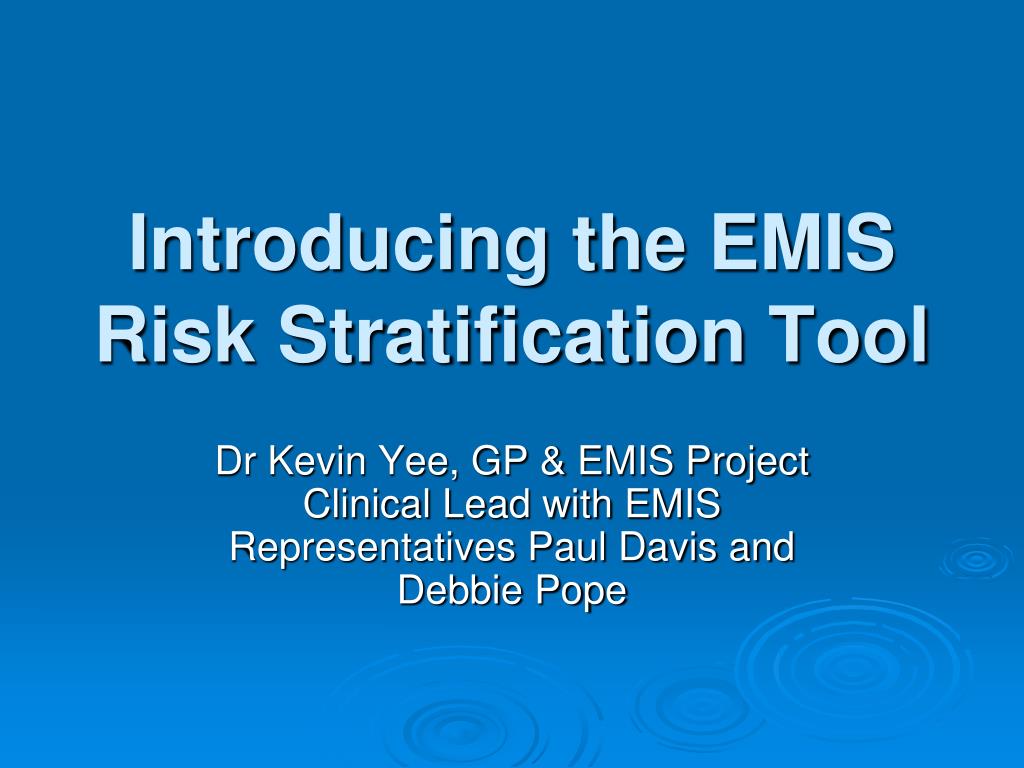 Introducing the EMIS Risk Stratification Tool

Dr Kevin Yee, GP & EMIS Project Clinical Lead with EMIS Representatives Paul Davis and Debbie Pope